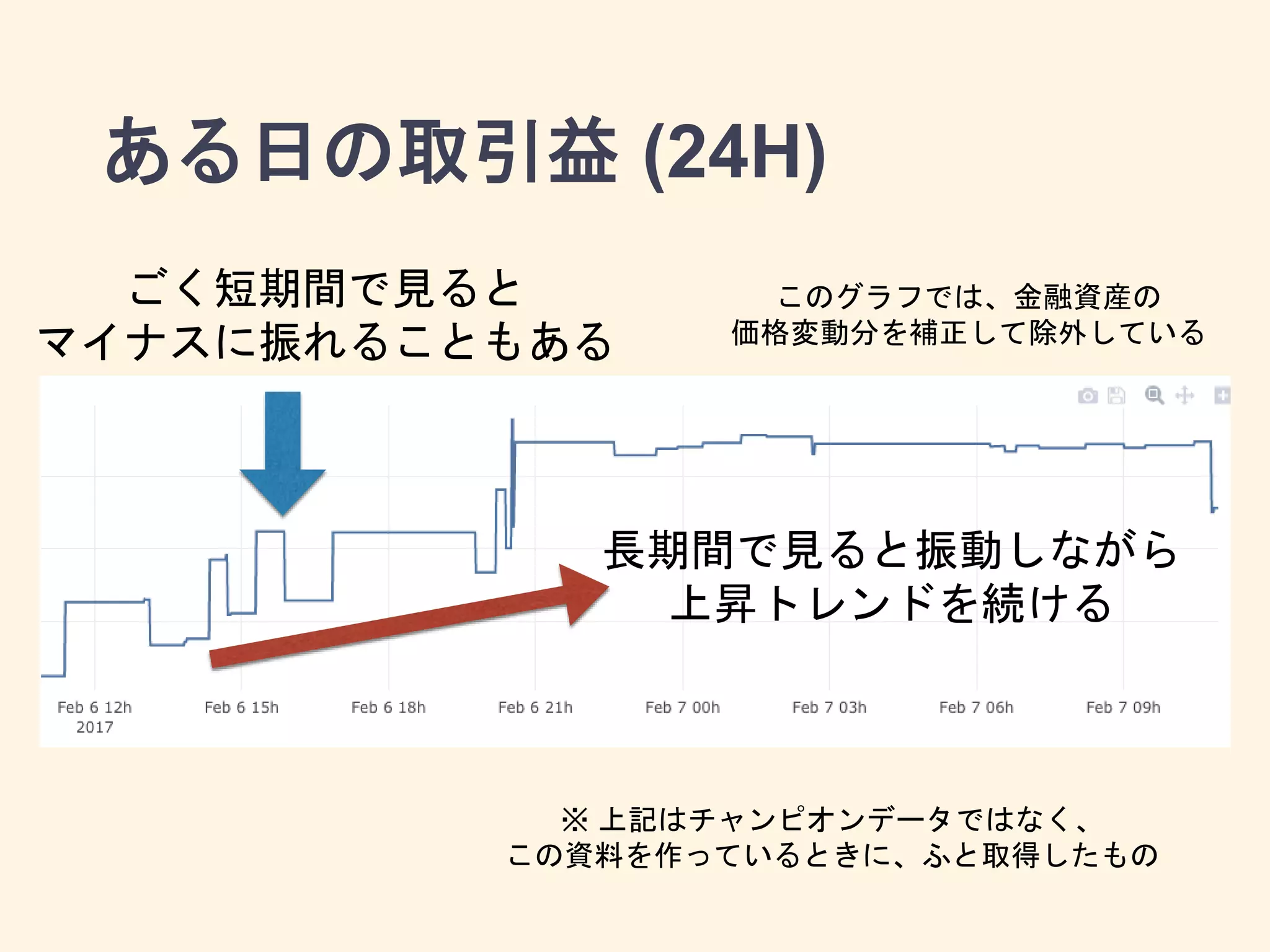 ある日の取引益 (24H)

ごく短期間で見ると
マイナスに振れることもある

このグラフでは、金融資産の
価格変動分を補正して除外している

長期間で見ると振動しながら
上昇トレンドを続ける

Feb 6 12h
2017

Feb 6 15h

Feb 6 18h

Feb 6 21h

Feb 7 00h

Feb 7 03h

Feb 7 06h

Feb 7 09h

※ 上記はチャンピオンデータではなく、
この資料を作っているときに、ふと取得したもの